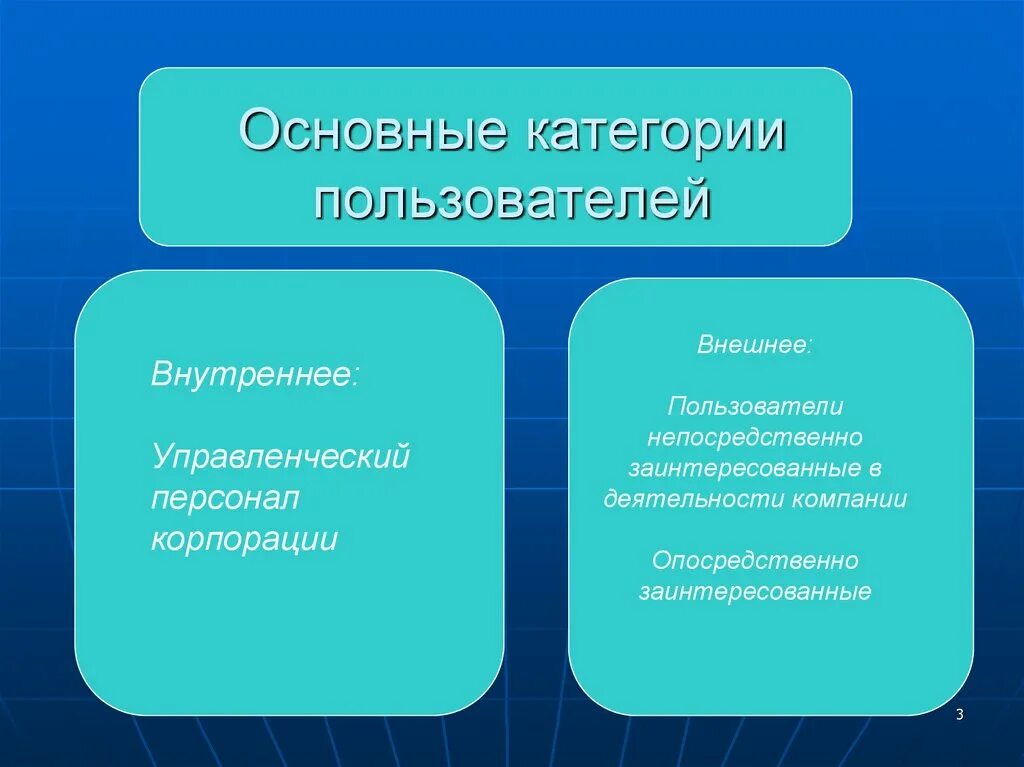 Основные категории пользователей

Внутреннее:

Управленческий персонал корпорации

Внешнее:

Пользователи непосредственно заинтересованные в деятельности компании

Опосредственно заинтересованные

3